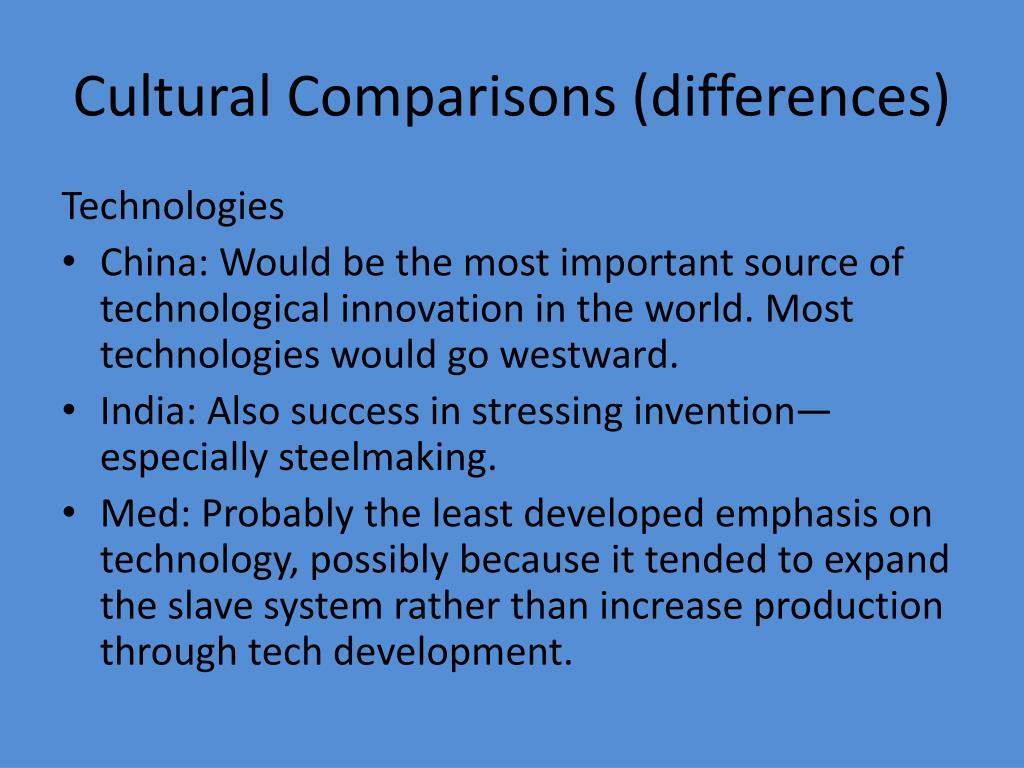 Cultural Comparisons (differences)

Technologies

• China: Would be the most important source of technological innovation in the world. Most technologies would go westward.
• India: Also success in stressing invention—especially steelmaking.
• Med: Probably the least developed emphasis on technology, possibly because it tended to expand the slave system rather than increase production through tech development.